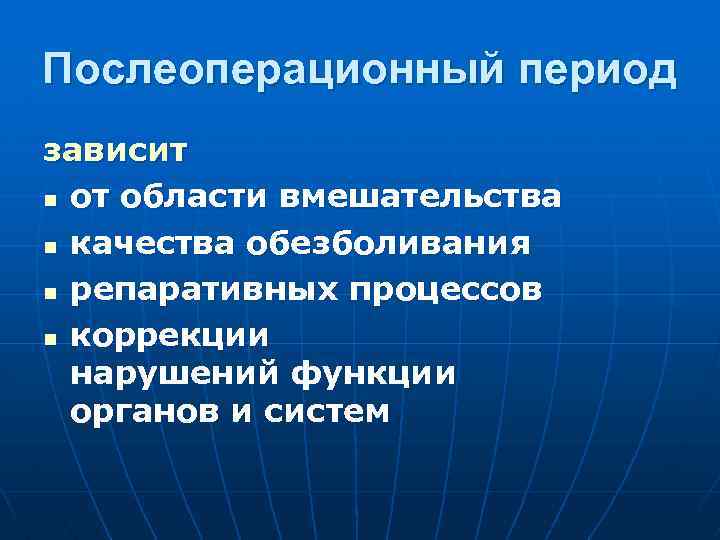 Послеоперационный период

зависит

- от области вмешательства
- качества обезболивания
- репаративных процессов
- коррекции нарушений функции органов и систем